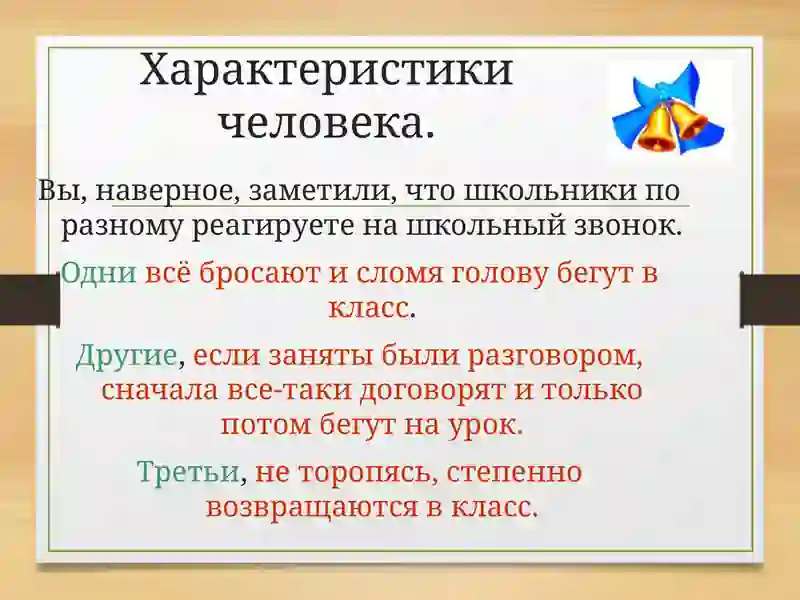 Характеристики человека.

Вы, наверное, заметили, что школьники по разному реагируете на школьный звонок.

Одни всё бросают и сломя голову бегут в класс.

Другие, если заняты были разговором, сначала все-таки договорят и только потом бегут на урок.

Третьи, не торопясь, степенно возвращаются в класс.